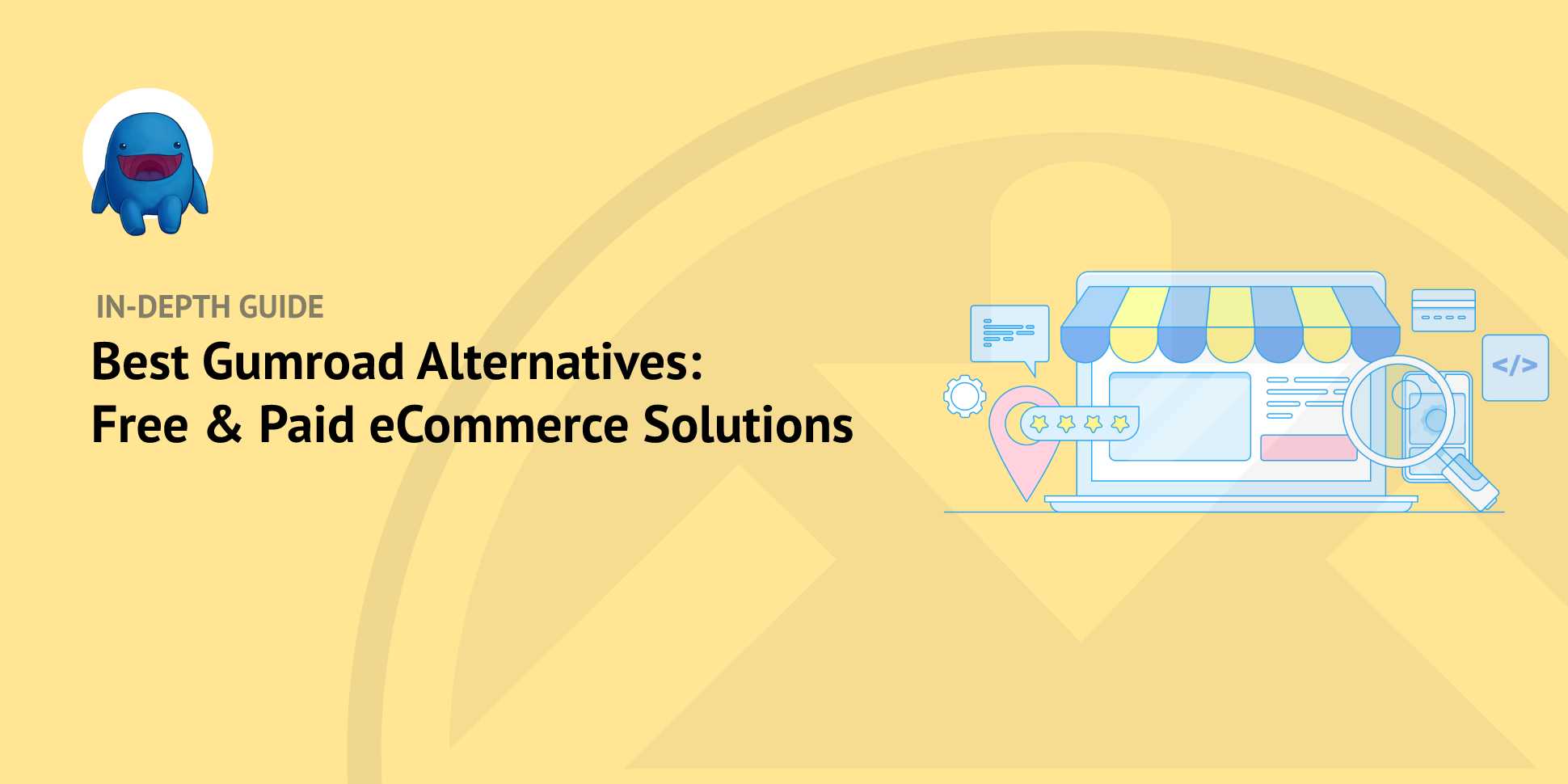 IN-DEPTH GUIDE

Best Gumroad Alternatives:
Free & Paid eCommerce Solutions

</>